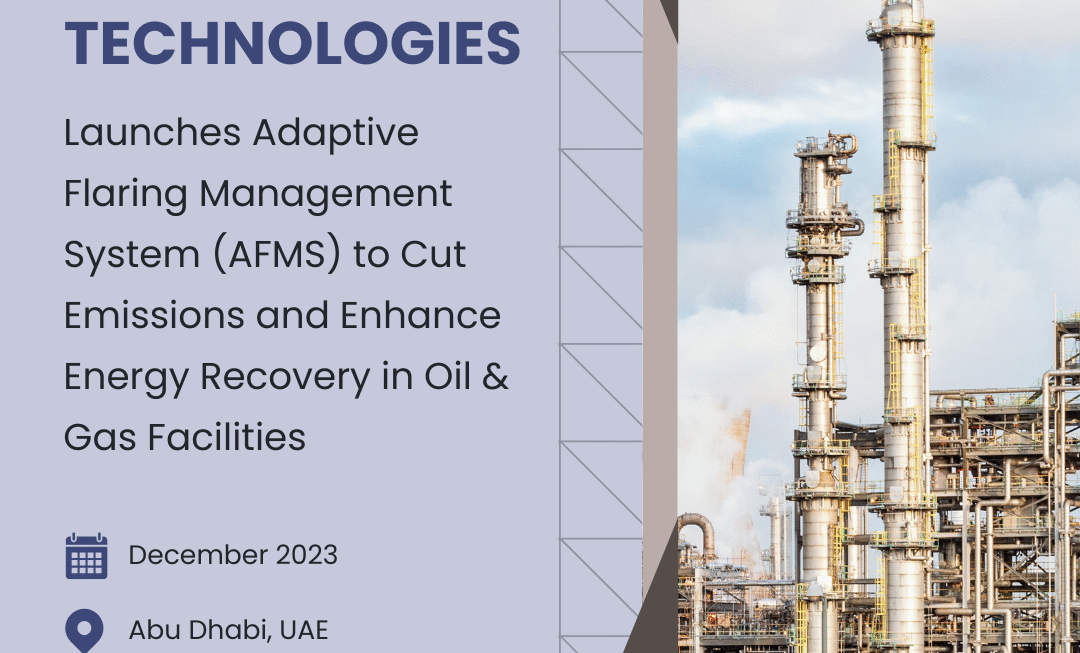 TECHNOLOGIES

Launches Adaptive Flaring Management System (AFMS) to Cut Emissions and Enhance Energy Recovery in Oil & Gas Facilities

December 2023

Abu Dhabi, UAE